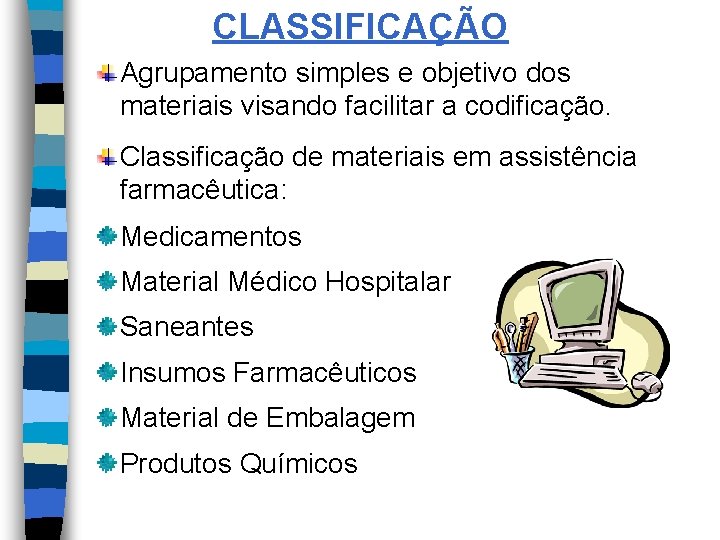 CLASSIFICAÇÃO

Agrupamento simples e objetivo dos materiais visando facilitar a codificação.

Classificação de materiais em assistência farmacêutica:

Medicamentos

Material Médico Hospitalar

Saneantes

Insumos Farmacêuticos

Material de Embalagem

Produtos Químicos